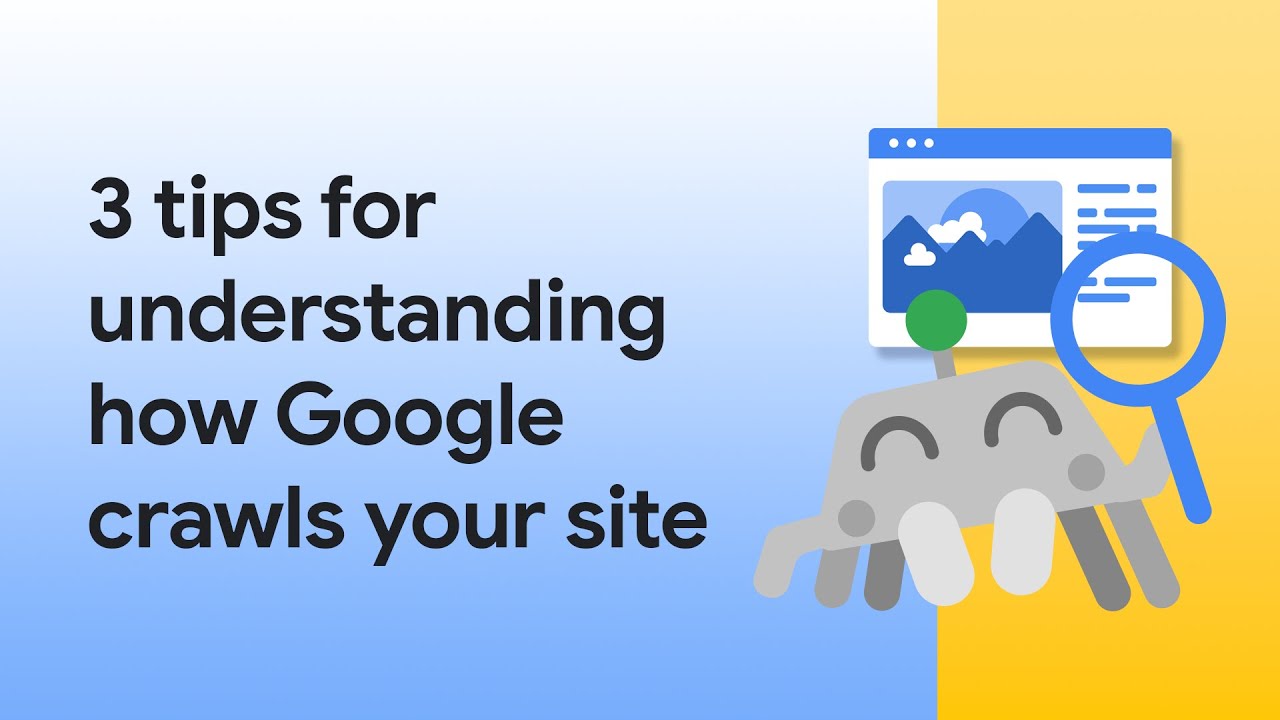 3 tips for understanding how Google crawls your site